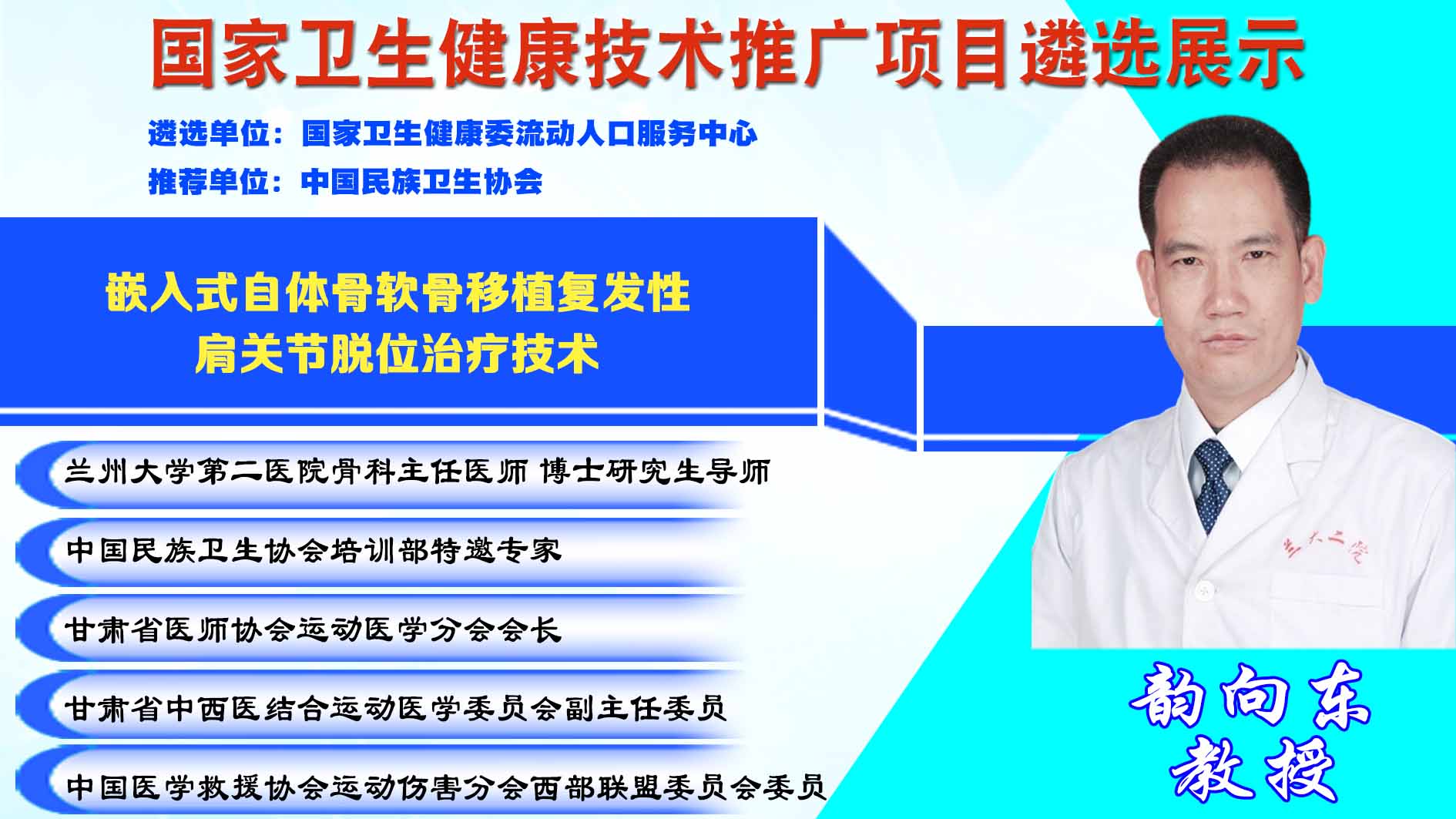 国家卫生健康技术推广项目遴选展示

遴选单位：国家卫生健康委流动人口服务中心

推荐单位：中国民族卫生协会

嵌入式自体骨软骨移植复发性肩关节脱位治疗技术

兰州大学第二医院骨科主任医师 博士研究生导师

中国民族卫生协会培训部特邀专家

甘肃省医师协会运动医学分会会长

甘肃省中西医结合运动医学委员会副主任委员

中国医学救援协会运动伤害分会西部联盟委员会委员

兰大二院

韵向东
教授